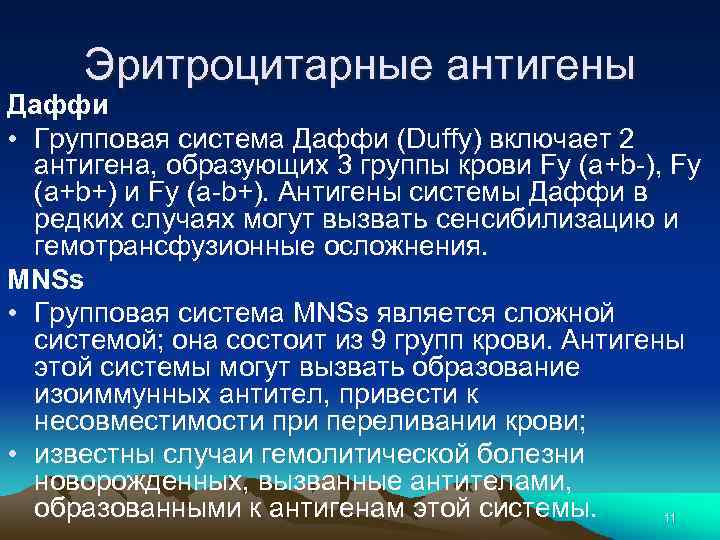 Эритроцитарные антигены

Даффи

• Групповая система Даффи (Duffy) включает 2 антигена, образующих 3 группы крови Fy (a+b-), Fy (a+b+) и Fy (a-b+). Антигены системы Даффи в редких случаях могут вызвать сенсибилизацию и гемотрансфузионные осложнения.

MNSs

• Групповая система MNSs является сложной системой; она состоит из 9 групп крови. Антигены этой системы могут вызвать образование изоиммунных антител, привести к несовместимости при переливании крови;

• известны случаи гемолитической болезни новорожденных, вызванные антителами, образованными к антигенам этой системы.

11